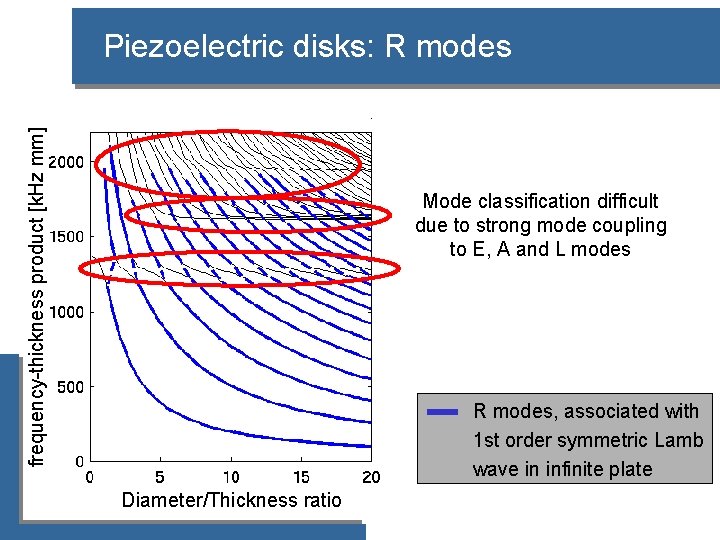 Piezoelectric disks: R modes

frequency-thickness product [kHz mm]

2000
1500
1000
500
0

0 5 10 15 20

Diameter/Thickness ratio

Mode classification difficult due to strong mode coupling to E, A and L modes

R modes, associated with 1st order symmetric Lamb wave in infinite plate